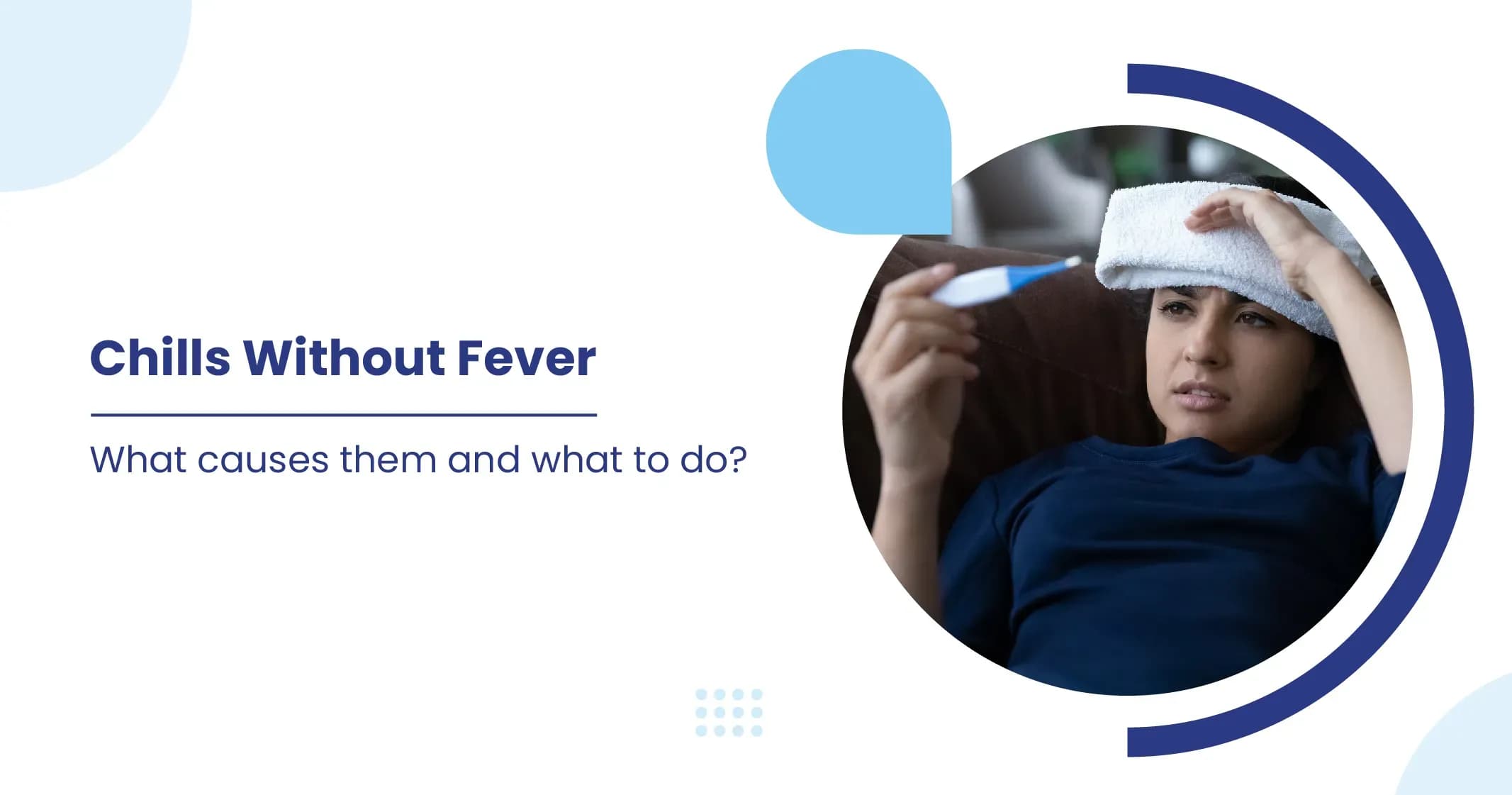 Chills Without Fever

What causes them and what to do?